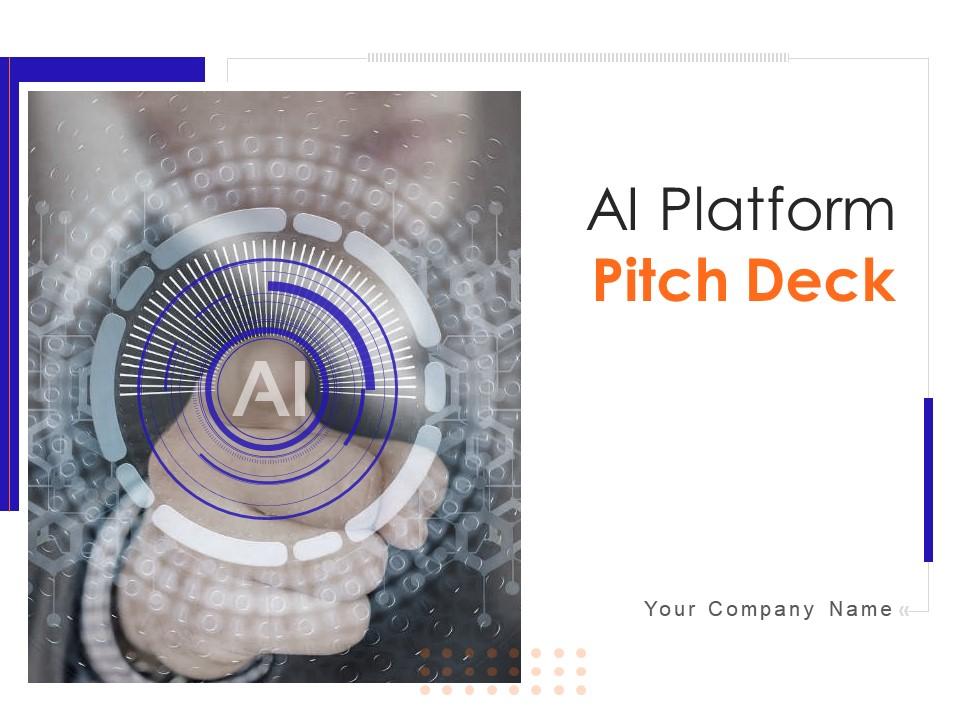 AI

AI Platform
Pitch Deck

Your Company Name